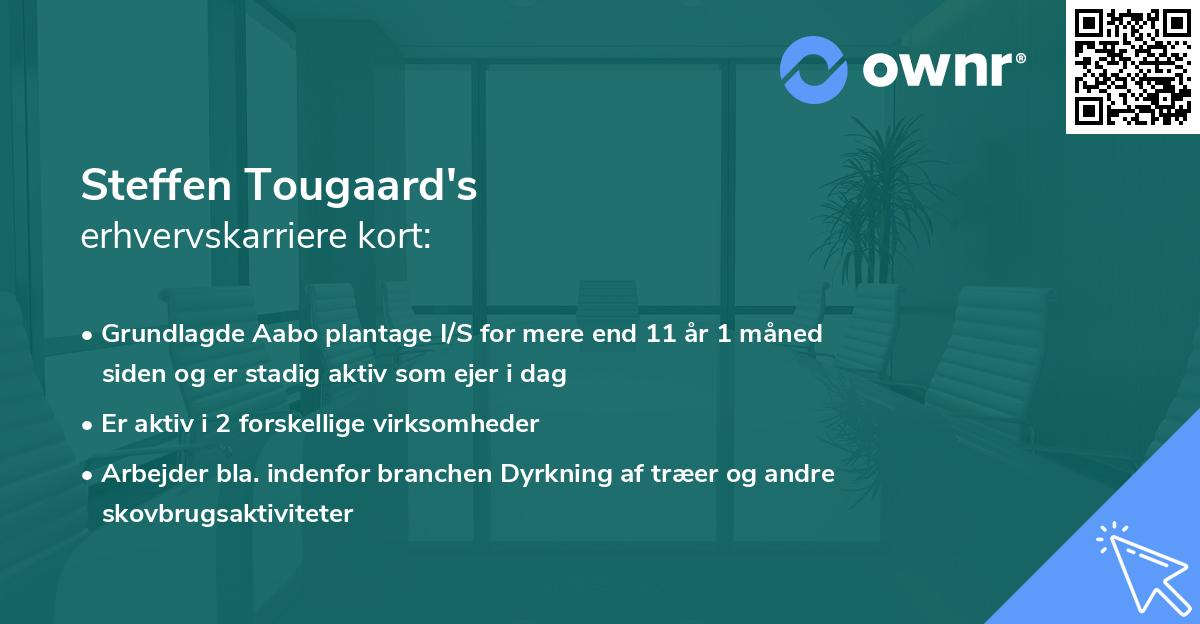 ownr®

Steffen Tougaard's
erhvervskarriere kort:

• Grundlagde Aabo plantage I/S for mere end 11 år 1 måned siden og er stadig aktiv som ejer i dag
• Er aktiv i 2 forskellige virksomheder
• Arbejder bla. indenfor branchen Dyrkning af træer og andre skovbrugsaktiviteter